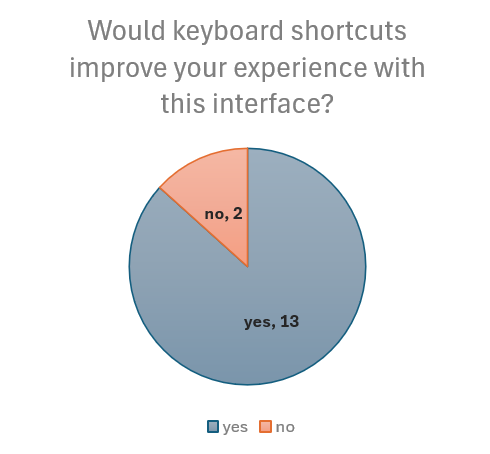 Would keyboard shortcuts improve your experience with this interface?

no, 2

yes, 13

yes no